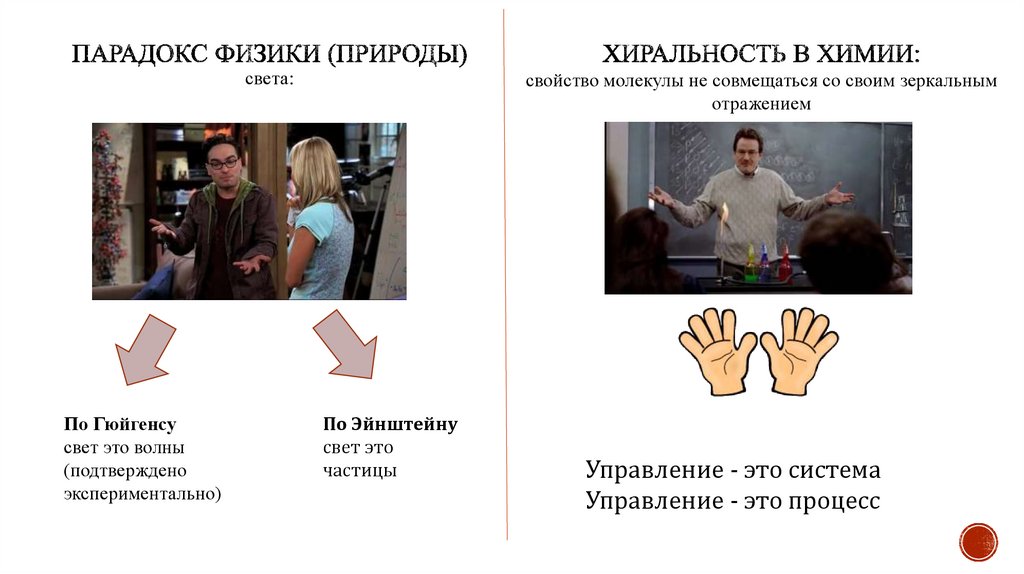 ПАРАДОКС ФИЗИКИ (ПРИРОДЫ)
света:

По Гюйгенсу
свет это волны (подтверждено экспериментально)

По Эйнштейну
свет это частицы

ХИРАЛЬНОСТЬ В ХИМИИ:
свойство молекулы не совмещаться со своим зеркальным отражением

Управление - это система
Управление - это процесс